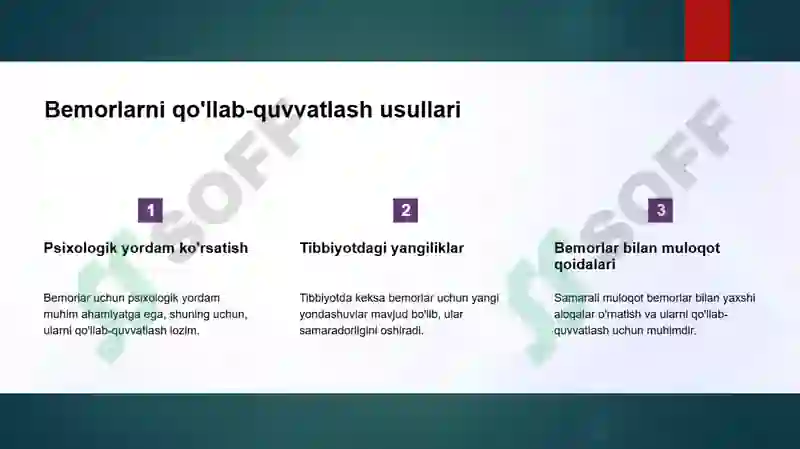 Bemorlarni qo'llab-quvvatlash usullari

1

Psixologik yordam ko'rsatish

Bemorlar uchun psixologik yordam muhim ahamiyatga ega, shuning uchun, ularni qo'llab-quvvatlash lozim.

2

Tibbiyotdagi yangiliklar

Tibbiyotda keksa bemorlar uchun yangi yondashuvlar mavjud bo'lib, ular samaradorligini oshiradi.

3

Bemorlar bilan muloqot qoidalari

Samarali muloqot bemorlar bilan yaxshi aloqalar o'rnatish va ularni qo'llab-quvvatlash uchun muhimdir.

SOFF

SOFF